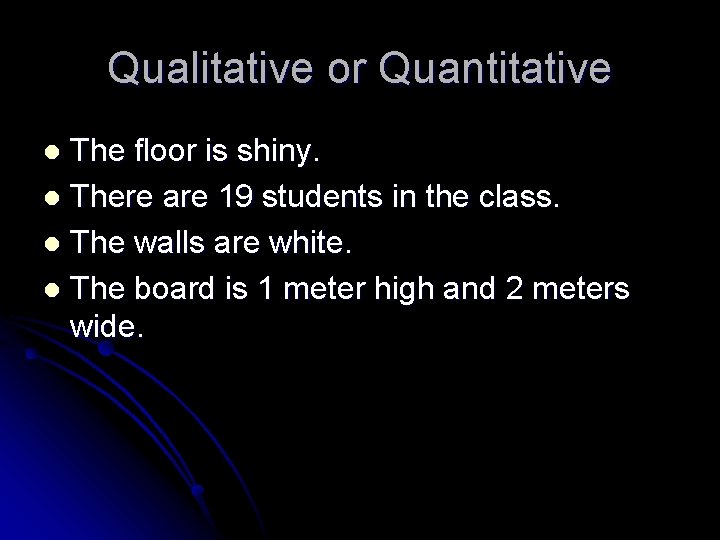 Qualitative or Quantitative

- The floor is shiny.
- There are 19 students in the class.
- The walls are white.
- The board is 1 meter high and 2 meters wide.